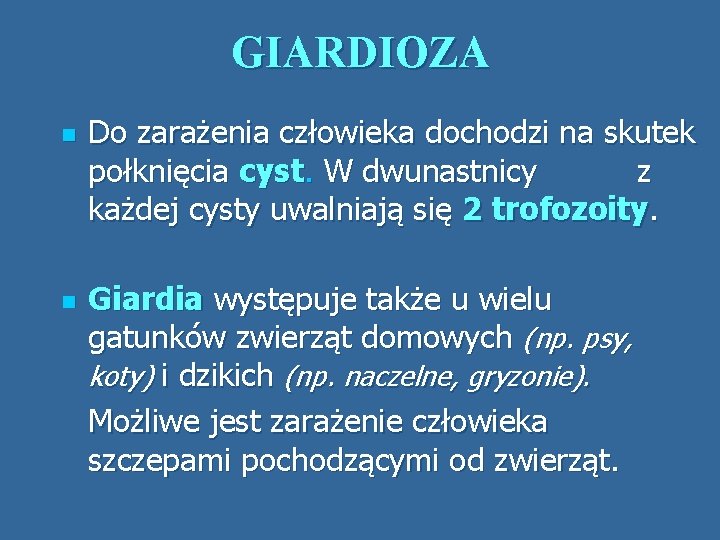 GIARDIOZA

Do zarażenia człowieka dochodzi na skutek połknięcia cyst. W dwunastnicy z każdej cysty uwalniają się 2 trofozoity.

Giardia występuje także u wielu gatunków zwierząt domowych (np. psy, koty) i dzikich (np. naczelne, gryzonie).

Możliwe jest zarażenie człowieka szczepami pochodzącymi od zwierząt.